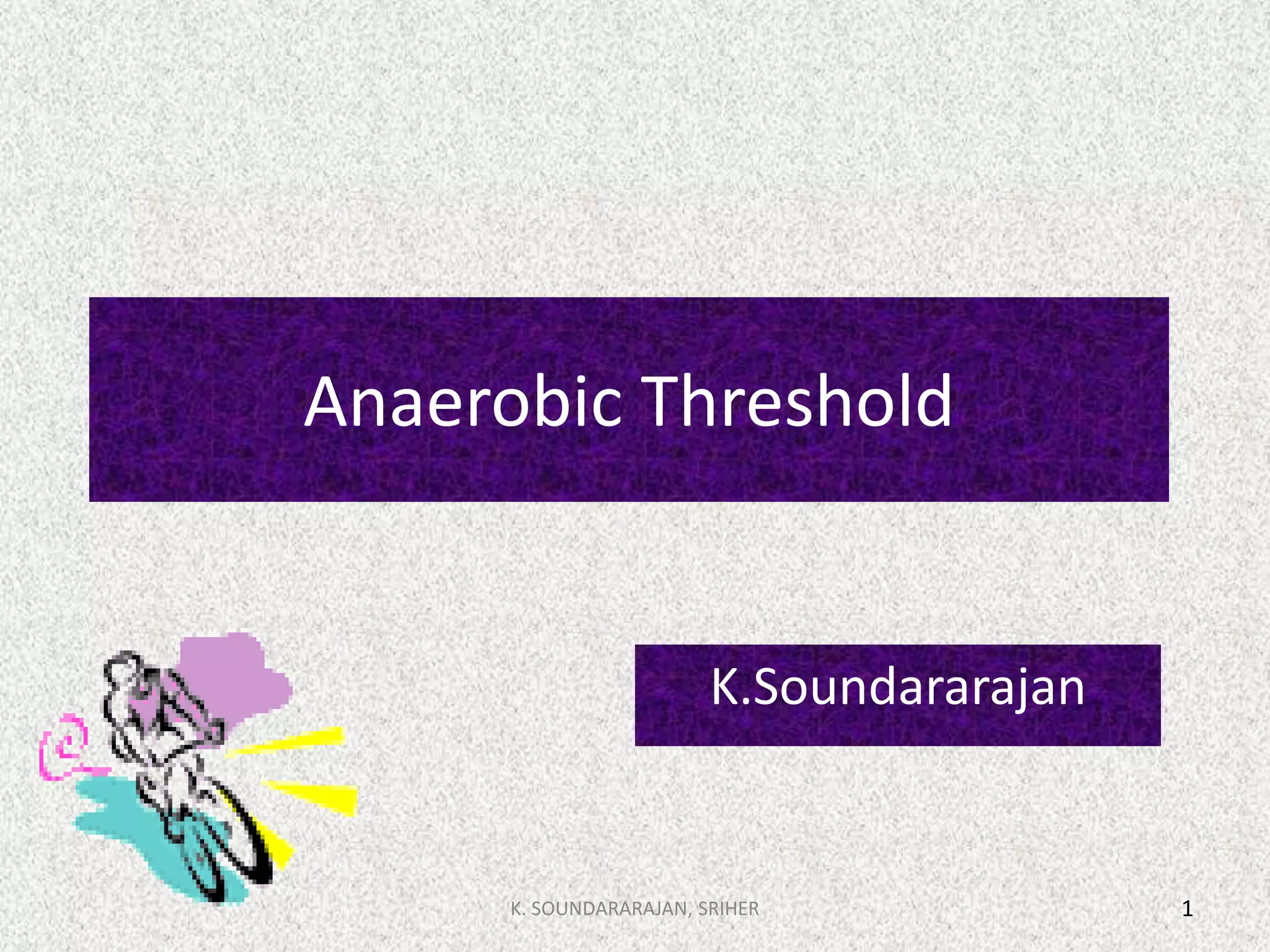 Anaerobic Threshold

K.Soundararajan

K. SOUNDARARAJAN, SRIHER

1